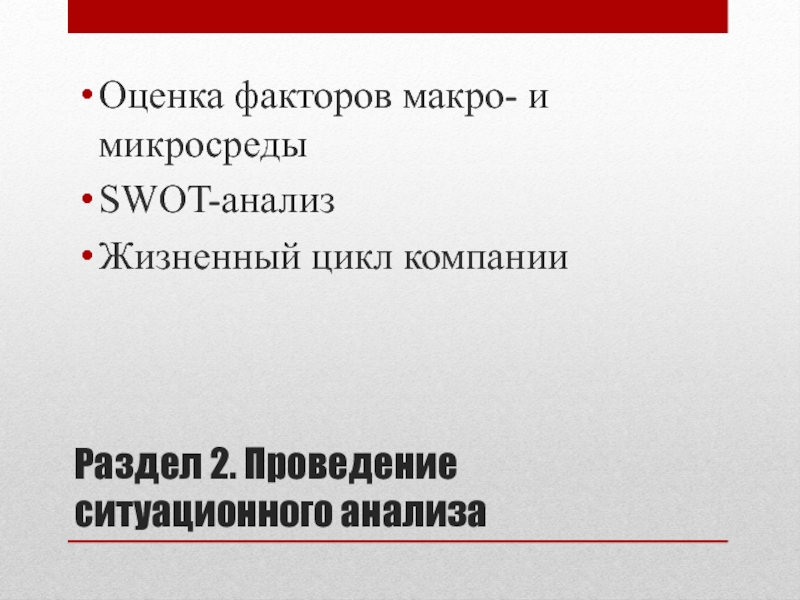 • Оценка факторов макро- и микросреды
• SWOT-анализ
• Жизненный цикл компании

Раздел 2. Проведение ситуационного анализа